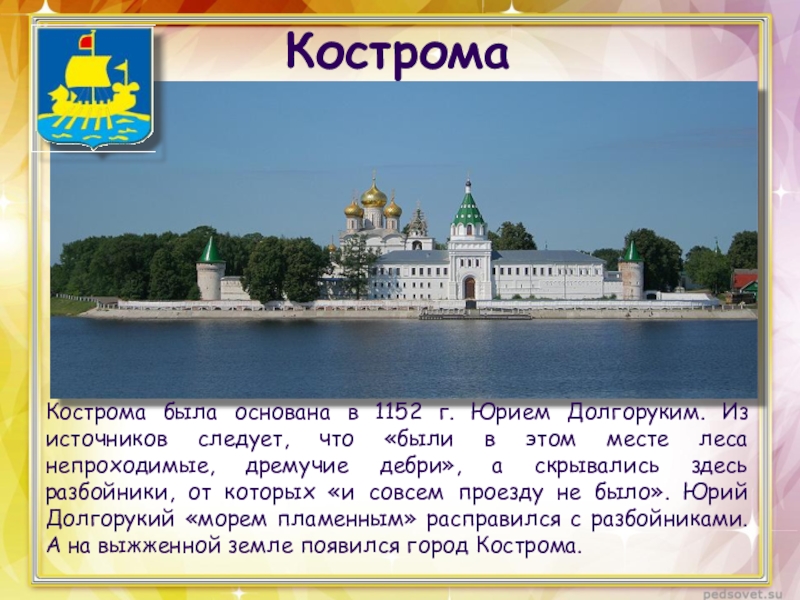 Кострома

Кострома была основана в 1152 г. Юрием Долгоруким. Из источников следует, что «были в этом месте леса непроходимые, дремучие дебри», а скрывались здесь разбойники, от которых «и совсем проезду не было». Юрий Долгорукий «морем пламенным» расправился с разбойниками. А на выжженной земле появился город Кострома.

pedsovet.su